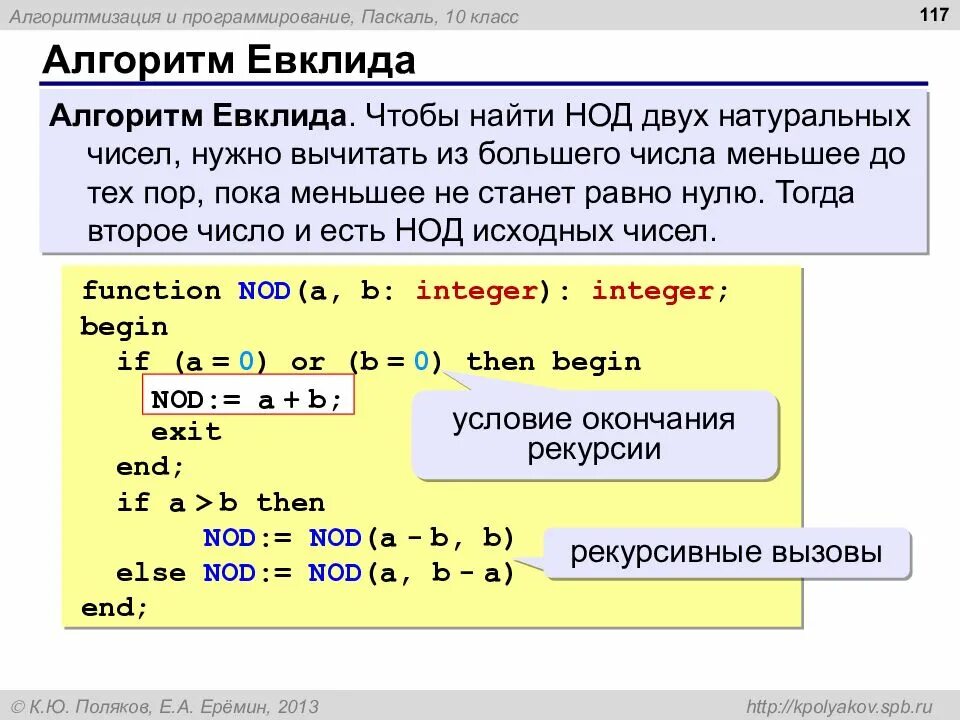 Алгоритмизация и программирование, Паскаль, 10 класс

117

Алгоритм Евклида

Алгоритм Евклида. Чтобы найти НОД двух натуральных чисел, нужно вычитать из большего числа меньшее до тех пор, пока меньшее не станет равно нулю. Тогда второе число и есть НОД исходных чисел.

function NOD(a, b: integer): integer;
begin
  if (a = 0) or (b = 0) then begin
    NOD:= a + b;
    exit
  end;
  if a > b then
      NOD:= NOD(a - b, b)
  else NOD:= NOD(a, b - a)
end;

условие окончания рекурсии

рекурсивные вызовы

© К.Ю. Поляков, Е.А. Ерёмин, 2013

http://kpolyakov.spb.ru